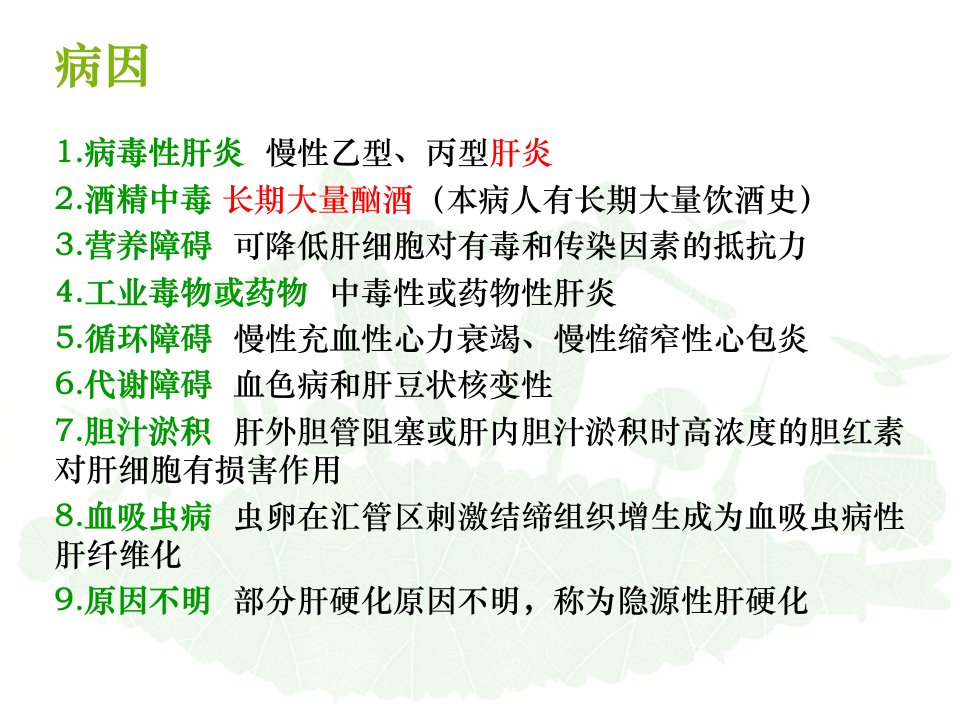 病因

1.病毒性肝炎　慢性乙型、丙型肝炎

2.酒精中毒　长期大量酗酒（本病人有长期大量饮酒史）

3.营养障碍　可降低肝细胞对有毒和传染因素的抵抗力

4.工业毒物或药物　中毒性或药物性肝炎

5.循环障碍　慢性充血性心力衰竭、慢性缩窄性心包炎

6.代谢障碍　血色病和肝豆状核变性

7.胆汁淤积　肝外胆管阻塞或肝内胆汁淤积时高浓度的胆红素对肝细胞有损害作用

8.血吸虫病　虫卵在汇管区刺激结缔组织增生成为血吸虫病性肝纤维化

9.原因不明　部分肝硬化原因不明，称为隐源性肝硬化